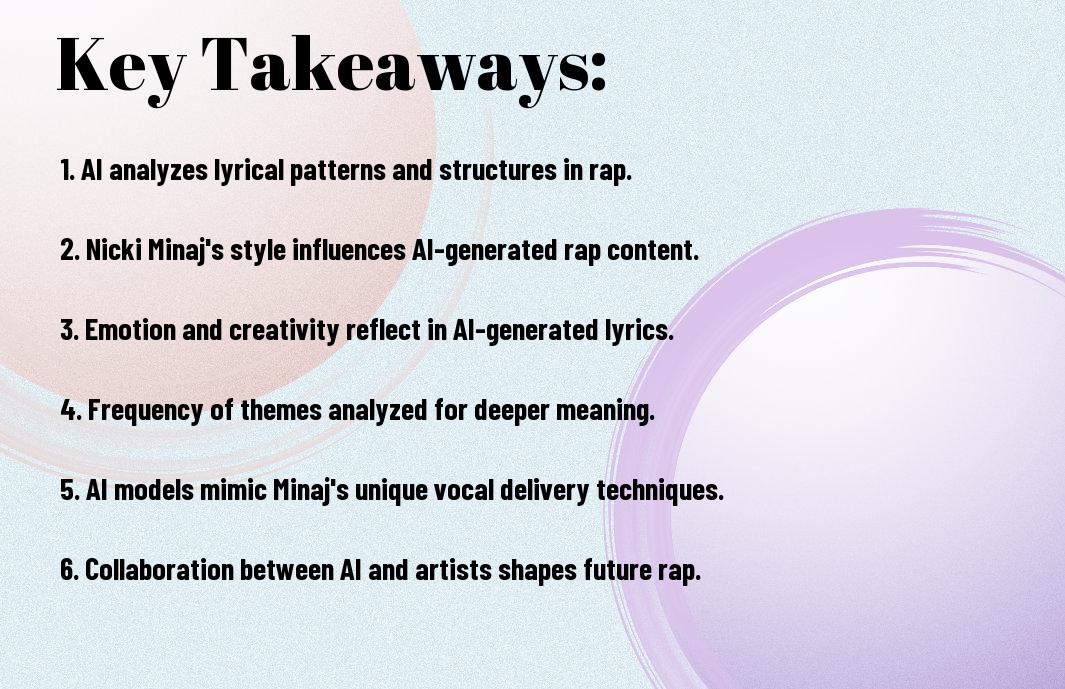 Key Takeaways:

1. AI analyzes lyrical patterns and structures in rap.

2. Nicki Minaj's style influences AI-generated rap content.

3. Emotion and creativity reflect in AI-generated lyrics.

4. Frequency of themes analyzed for deeper meaning.

5. AI models mimic Minaj's unique vocal delivery techniques.

6. Collaboration between AI and artists shapes future rap.